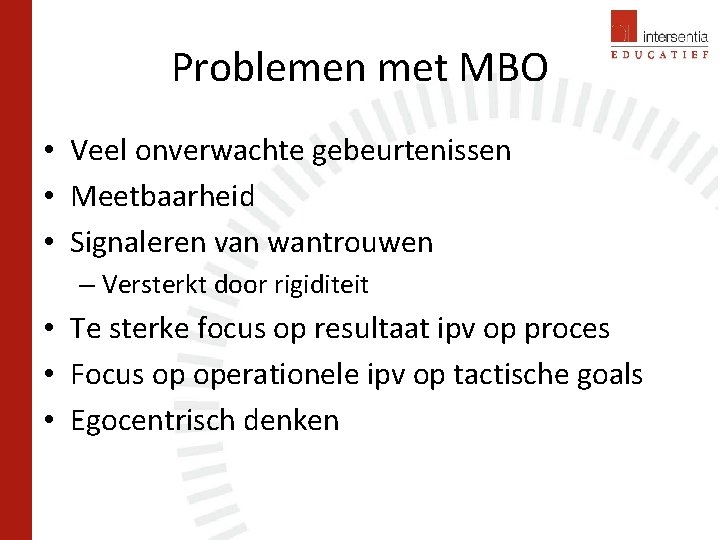 intersentia
EDUCATIEF

Problemen met MBO

• Veel onverwachte gebeurtenissen
• Meetbaarheid
• Signaleren van wantrouwen
– Versterkt door rigiditeit
• Te sterke focus op resultaat ipv op proces
• Focus op operationele ipv op tactische goals
• Egocentrisch denken